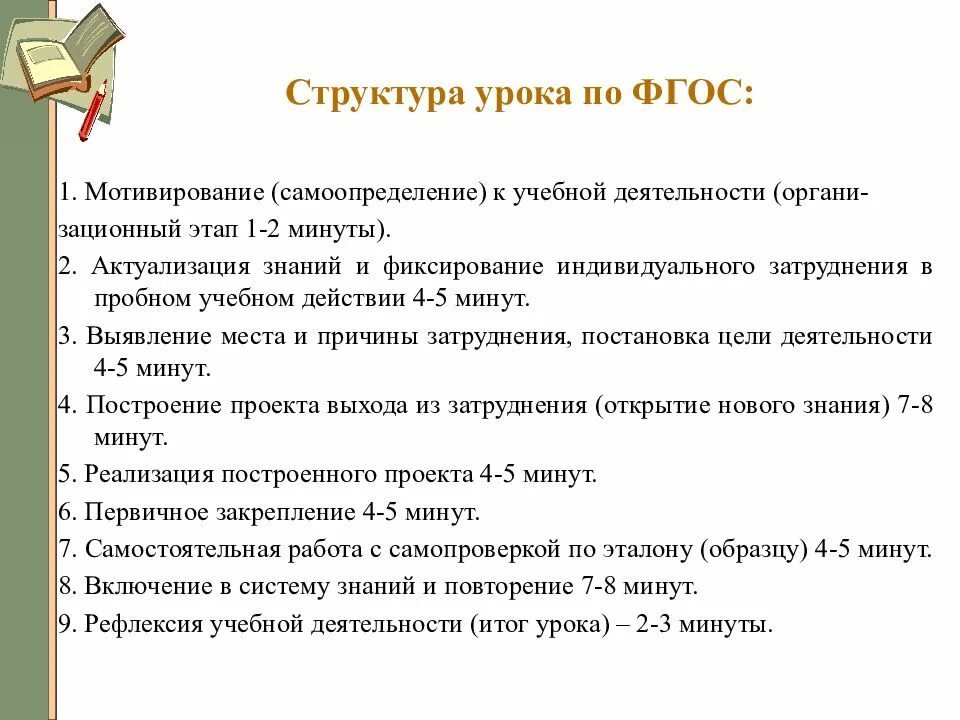 Структура урока по ФГОС:

1. Мотивирование (самоопределение) к учебной деятельности (организационный этап 1-2 минуты).

2. Актуализация знаний и фиксирование индивидуального затруднения в пробном учебном действии 4-5 минут.

3. Выявление места и причины затруднения, постановка цели деятельности 4-5 минут.

4. Построение проекта выхода из затруднения (открытие нового знания) 7-8 минут.

5. Реализация построенного проекта 4-5 минут.

6. Первичное закрепление 4-5 минут.

7. Самостоятельная работа с самопроверкой по эталону (образцу) 4-5 минут.

8. Включение в систему знаний и повторение 7-8 минут.

9. Рефлексия учебной деятельности (итог урока) – 2-3 минуты.